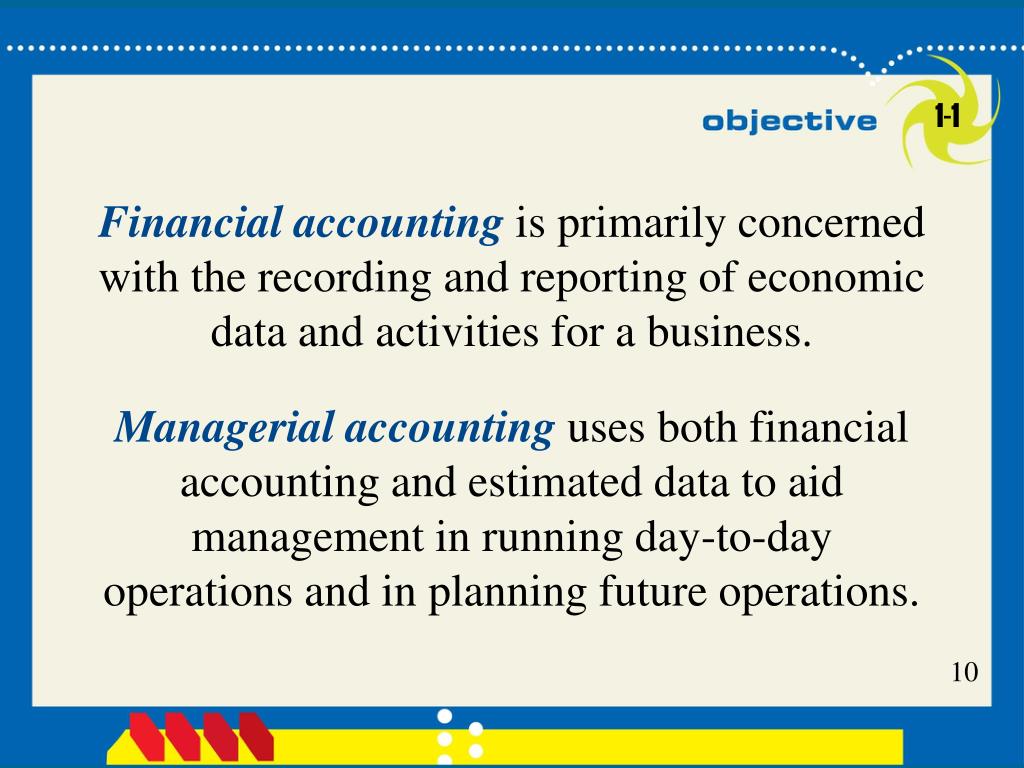 objective 1-1

Financial accounting is primarily concerned with the recording and reporting of economic data and activities for a business.

Managerial accounting uses both financial accounting and estimated data to aid management in running day-to-day operations and in planning future operations.

10